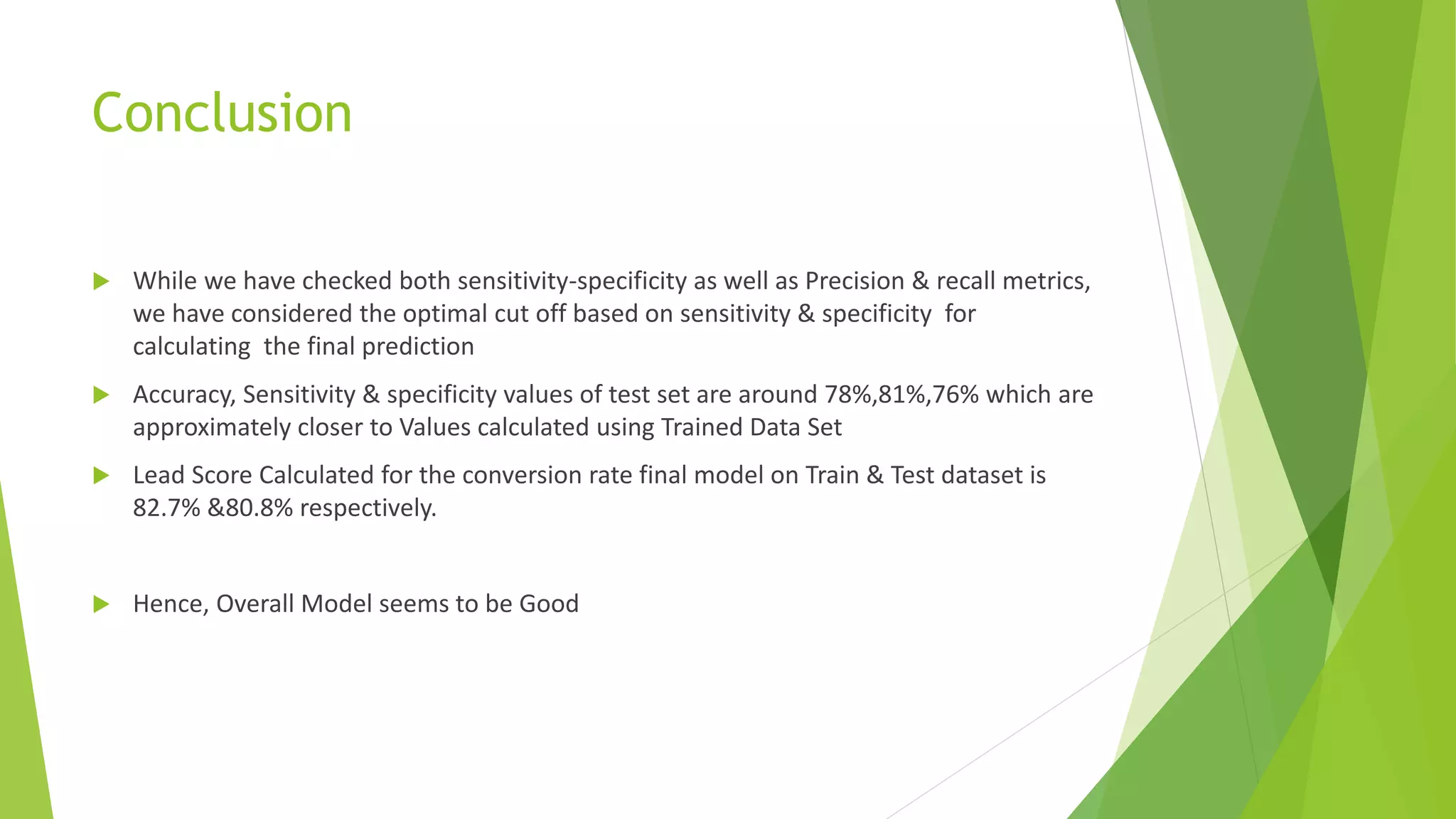 Conclusion

While we have checked both sensitivity-specificity as well as Precision & recall metrics, we have considered the optimal cut off based on sensitivity & specificity for calculating the final prediction

Accuracy, Sensitivity & specificity values of test set are around 78%,81%,76% which are approximately closer to Values calculated using Trained Data Set

Lead Score Calculated for the conversion rate final model on Train & Test dataset is 82.7% &80.8% respectively.

Hence, Overall Model seems to be Good